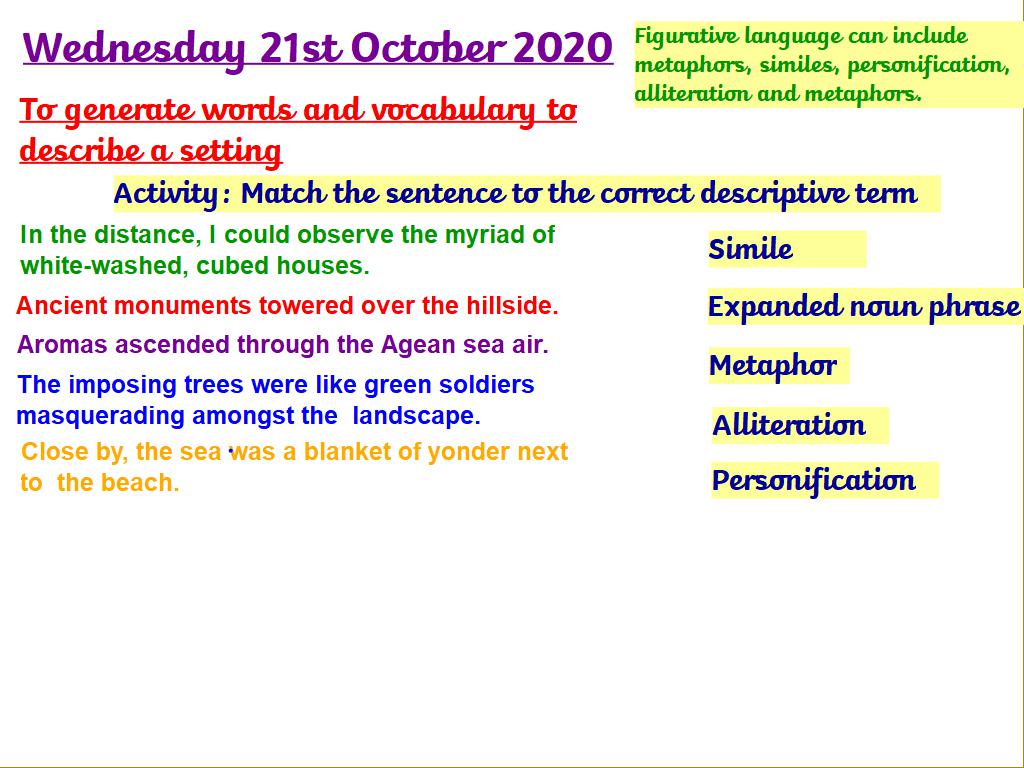 Wednesday 21st October 2020

Figurative language can include metaphors, similes, personification, alliteration and metaphors.

To generate words and vocabulary to describe a setting

Activity: Match the sentence to the correct descriptive term

In the distance, I could observe the myriad of white-washed, cubed houses.

Ancient monuments towered over the hillside.

Aromas ascended through the Agean sea air.

The imposing trees were like green soldiers masquerading amongst the landscape.

Close by, the sea was a blanket of yonder next to the beach.

Simile

Expanded noun phrase

Metaphor

Alliteration

Personification